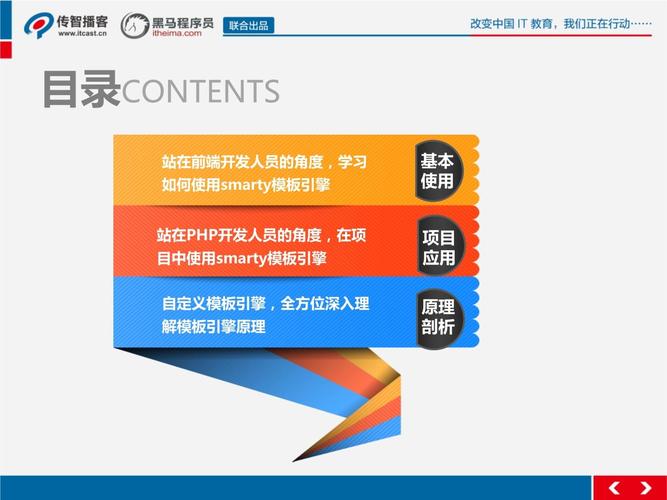 传智播客 www.itcast.cn 黑马程序员 itheima.com 联合出品

改变中国 IT 教育，我们正在行动……

目录CONTENTS

站在前端开发人员的角度，学习如何使用smarty模板引擎

基本使用

站在PHP开发人员的角度，在项目中使用smarty模板引擎

项目应用

自定义模板引擎，全方位深入理解模板引擎原理

原理剖析